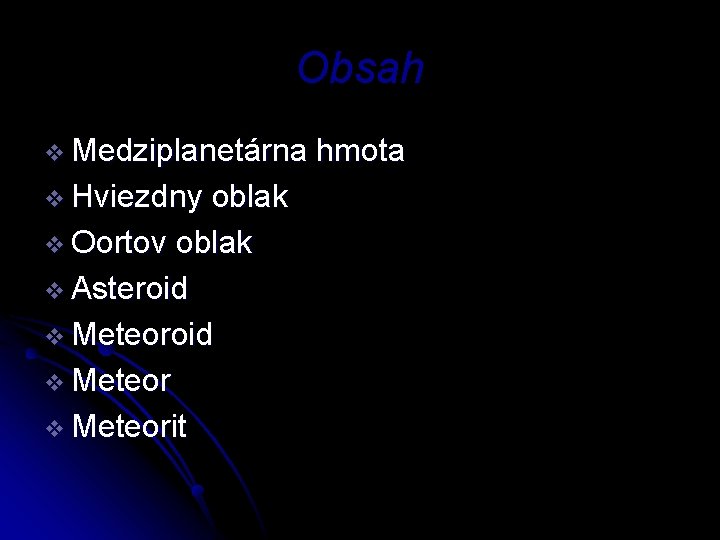 Obsah

❖ Medziplanetárna hmota
❖ Hviezdny oblak
❖ Oortov oblak
❖ Asteroid
❖ Meteoroid
❖ Meteor
❖ Meteorit